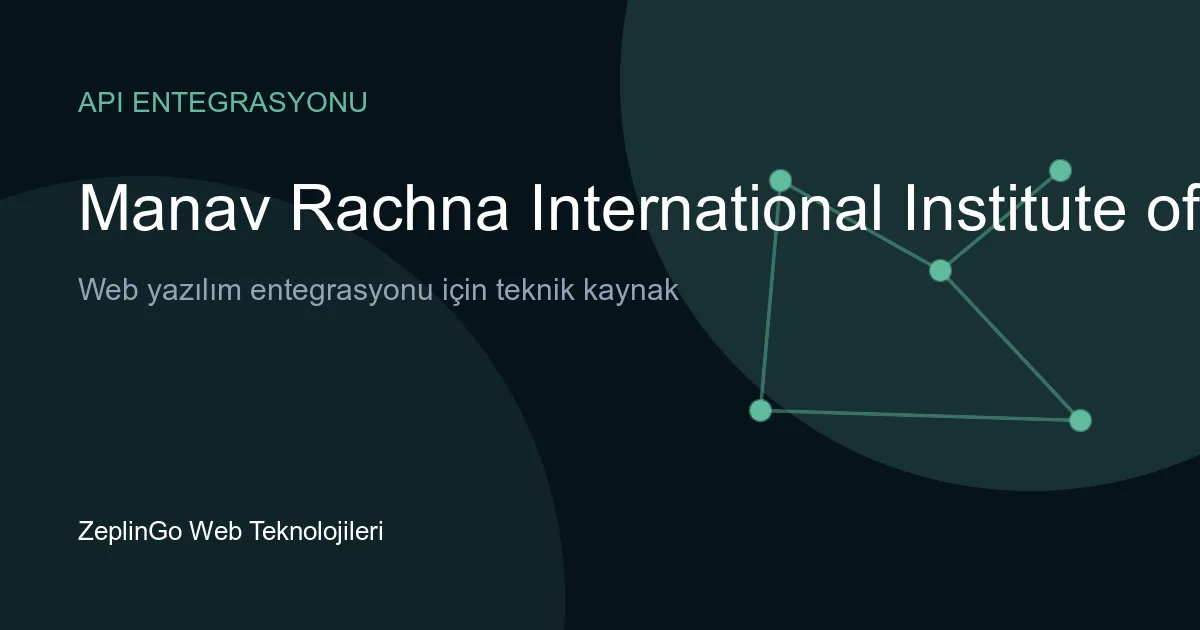 API ENTEGRASYONU

Manav Rachna International Institute of

Web yazılım entegrasyonu için teknik kaynak

ZeplinGo Web Teknolojileri